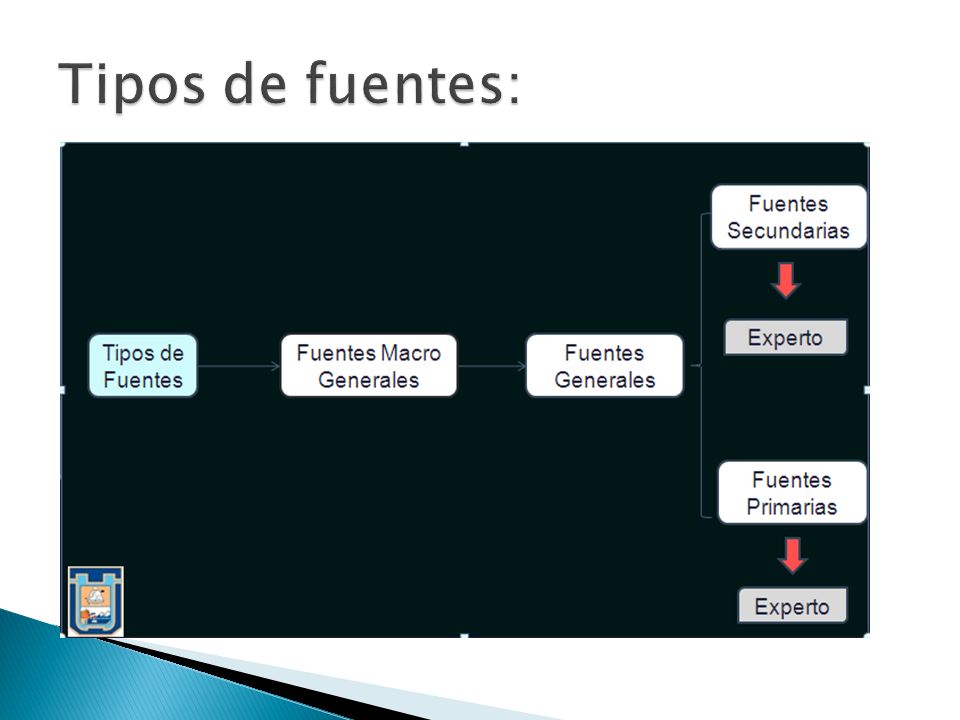 Tipos de fuentes:

Tipos de Fuentes

Fuentes Macro Generales

Fuentes Generales

Fuentes Secundarias

Experto

Fuentes Primarias

Experto